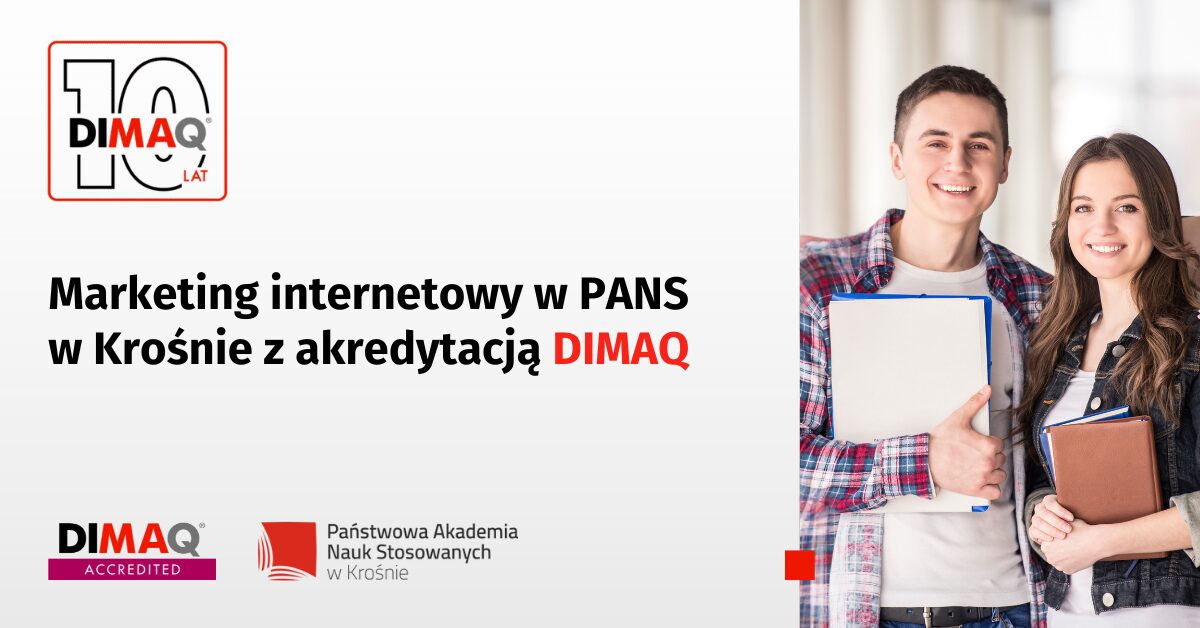 10
DIMAQ®
LAT

Marketing internetowy w PANS w Krośnie z akredytacją DIMAQ

DIMAQ®
ACCREDITED

Państwowa Akademia Nauk Stosowanych w Krośnie